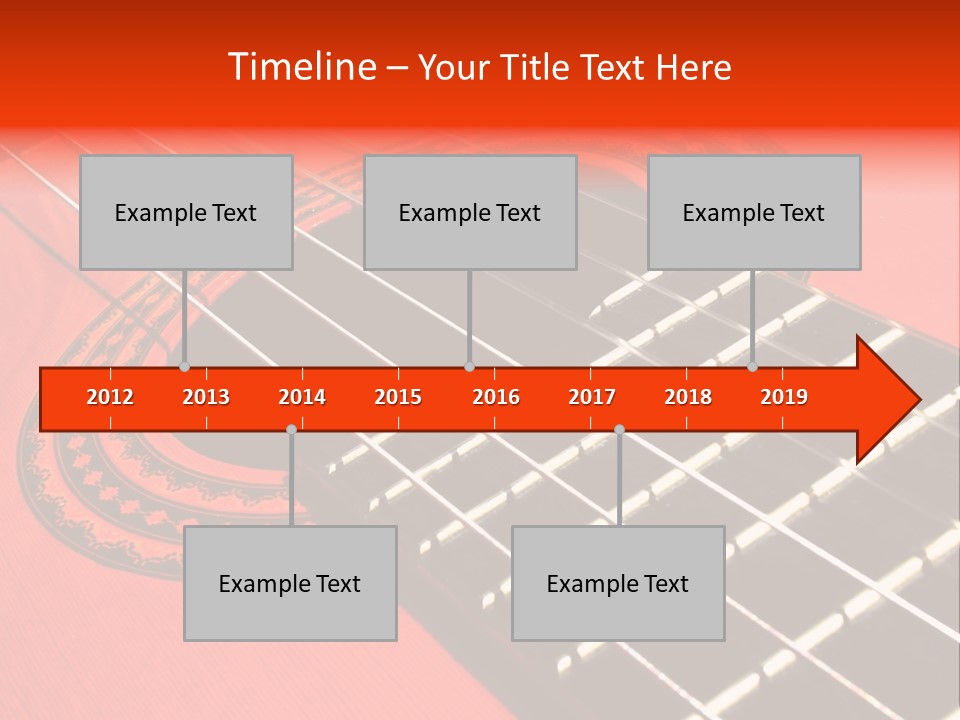 Timeline – Your Title Text Here

Example Text

Example Text

Example Text

2012 2013 2014 2015 2016 2017 2018 2019

Example Text

Example Text